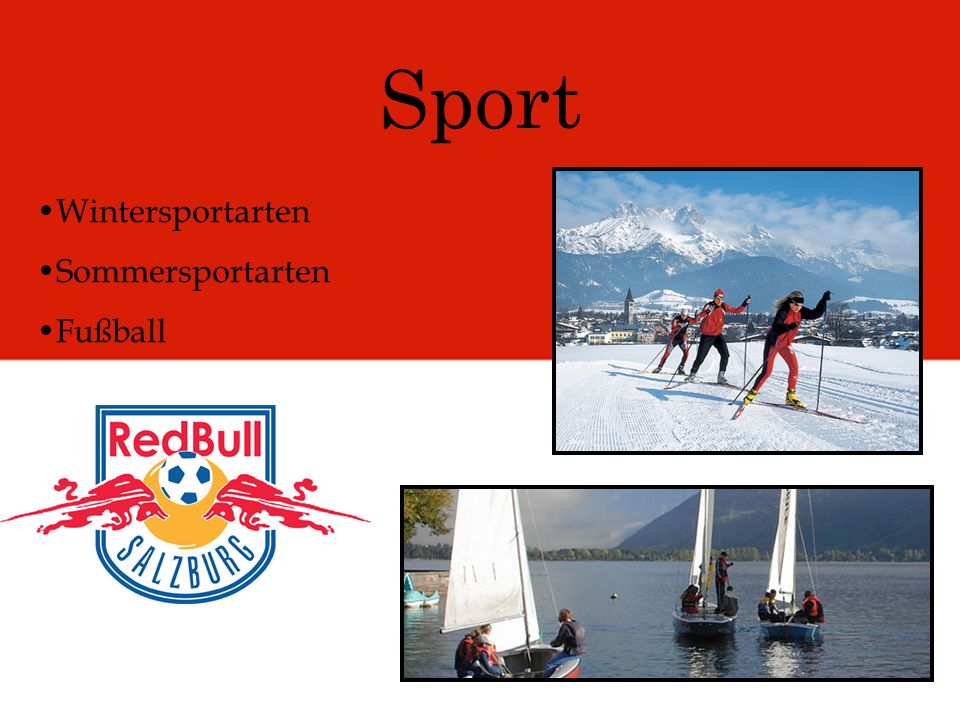 Sport

•Wintersportarten

•Sommersportarten

•Fußball

RedBull
SALZBURG